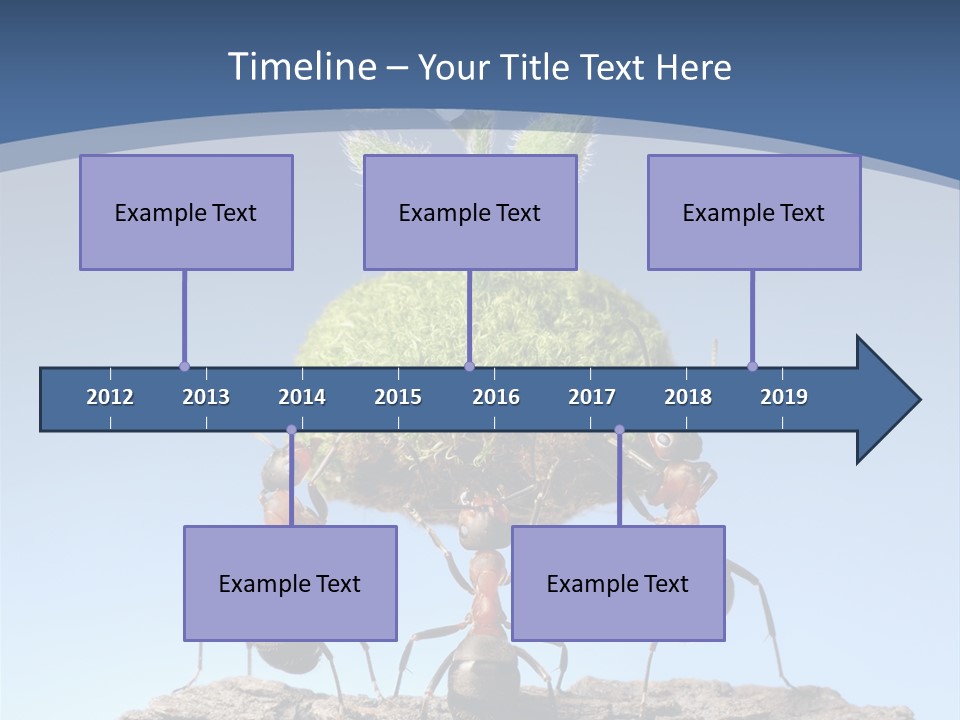 Timeline – Your Title Text Here

Example Text

Example Text

Example Text

2012 2013 2014 2015 2016 2017 2018 2019

Example Text

Example Text